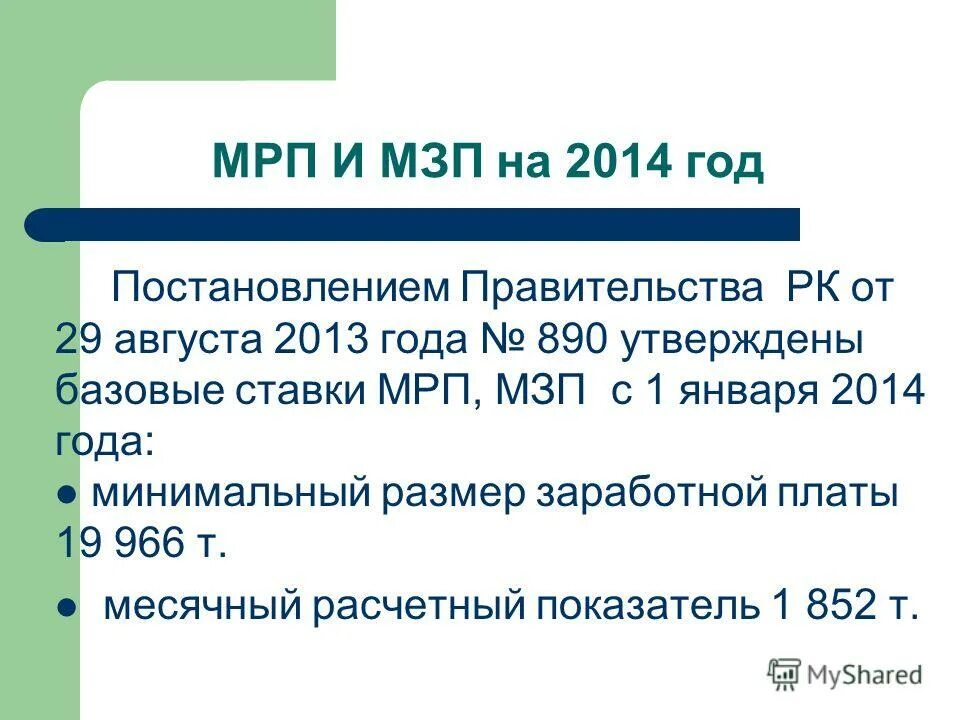 МРП И МЗП на 2014 год

Постановлением Правительства РК от 29 августа 2013 года № 890 утверждены базовые ставки МРП, МЗП с 1 января 2014 года:

● минимальный размер заработной платы 19 966 т.

● месячный расчетный показатель 1 852 т.

MyShared